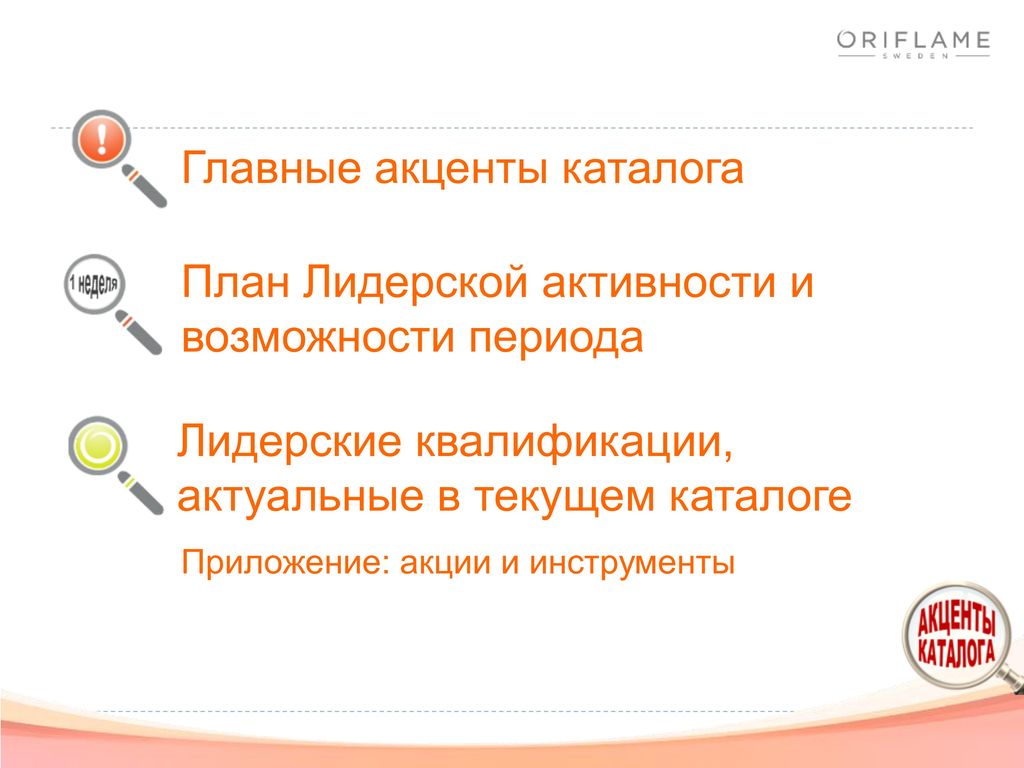 ORIFLAME
SWEDEN

!

Главные акценты каталога

1 неделя

План Лидерской активности и возможности периода

Лидерские квалификации, актуальные в текущем каталоге

Приложение: акции и инструменты

АКЦЕНТЫ КАТАЛОГА